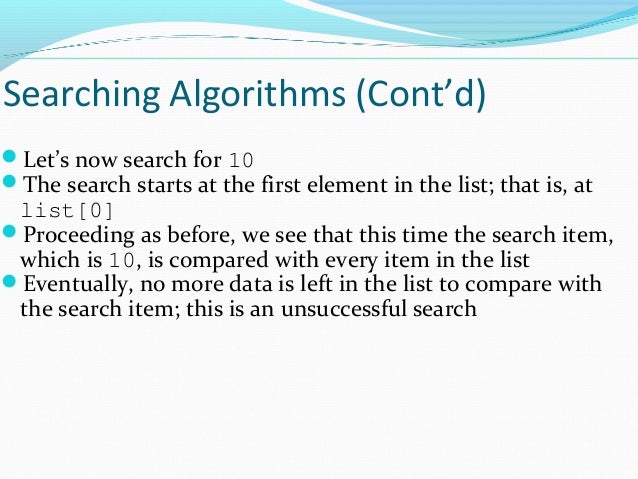 Searching Algorithms (Cont'd)

- Let's now search for 10
- The search starts at the first element in the list; that is, at list[0]
- Proceeding as before, we see that this time the search item, which is 10, is compared with every item in the list
- Eventually, no more data is left in the list to compare with the search item; this is an unsuccessful search